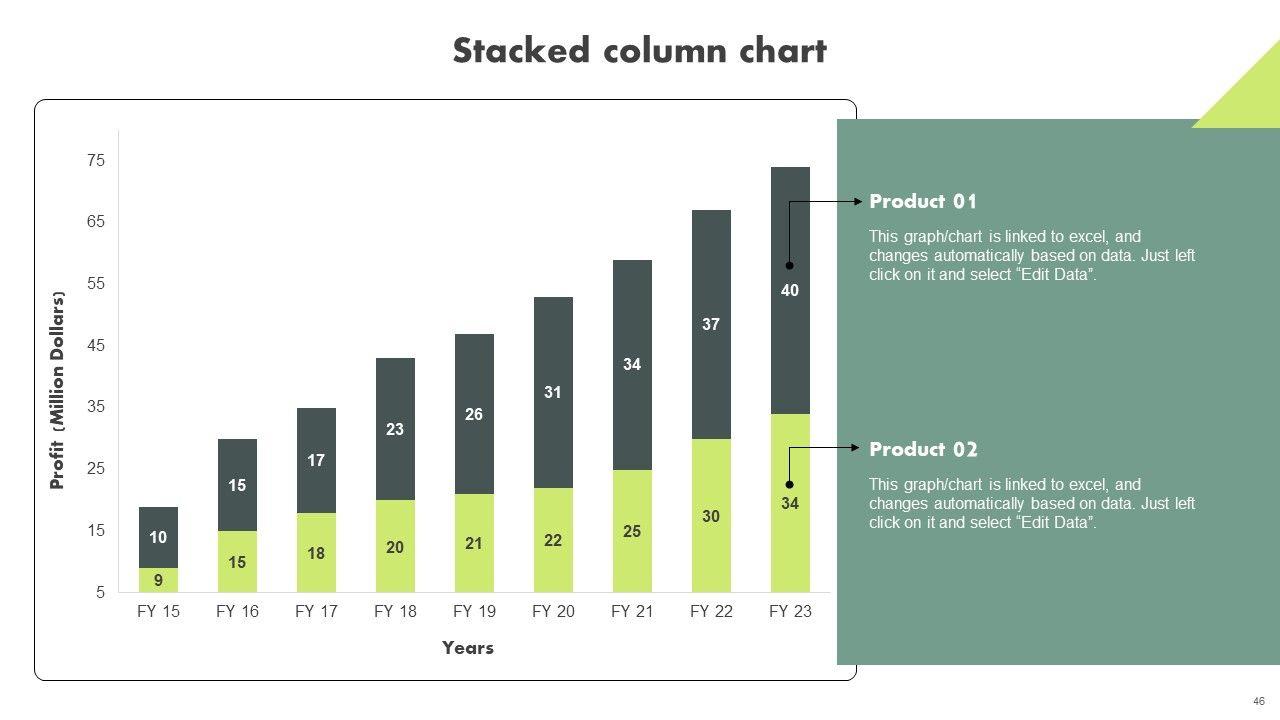 Stacked column chart

Profit (Million Dollars)

75
65
55
45
35
25
15
5

10
9
15
15
17
18
23
20
26
21
31
22
34
25
37
30
40
34

FY 15
FY 16
FY 17
FY 18
FY 19
FY 20
FY 21
FY 22
FY 23

Years

Product 01

This graph/chart is linked to excel, and changes automatically based on data. Just left click on it and select “Edit Data”.

Product 02

This graph/chart is linked to excel, and changes automatically based on data. Just left click on it and select “Edit Data”.

46